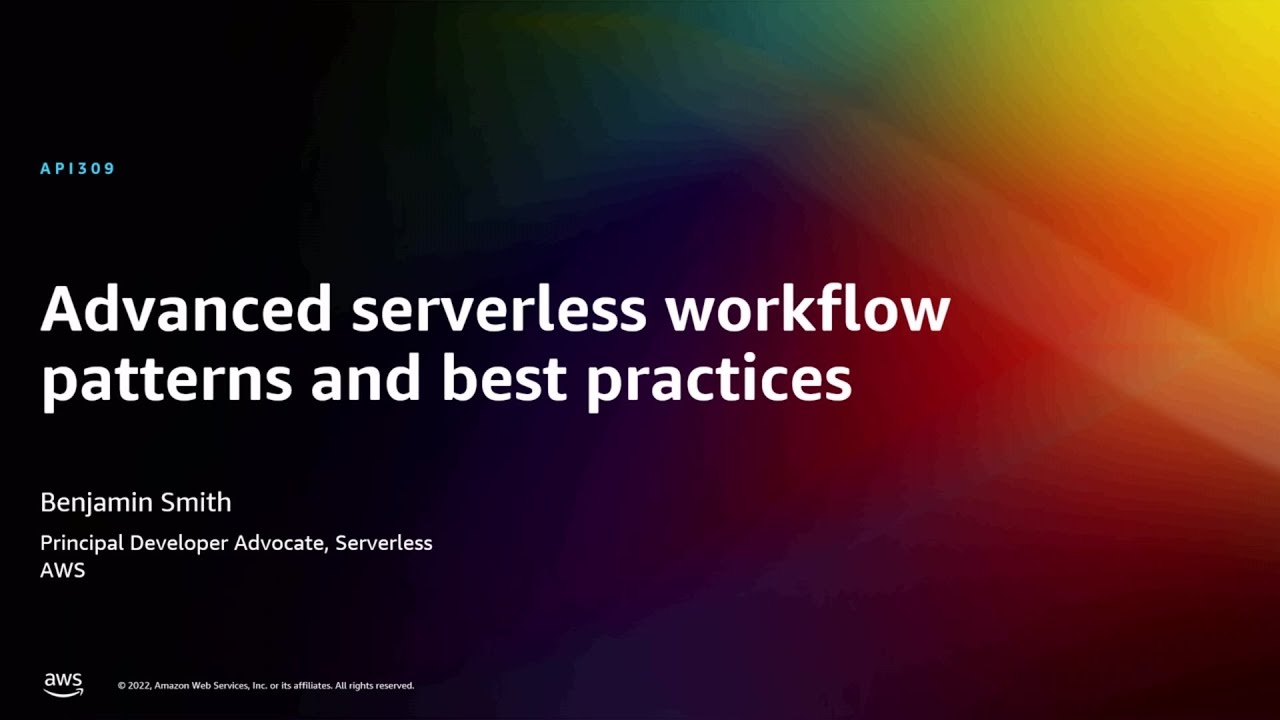 API309

Advanced serverless workflow patterns and best practices

Benjamin Smith

Principal Developer Advocate, Serverless
AWS

aws

© 2022, Amazon Web Services, Inc. or its affiliates. All rights reserved.